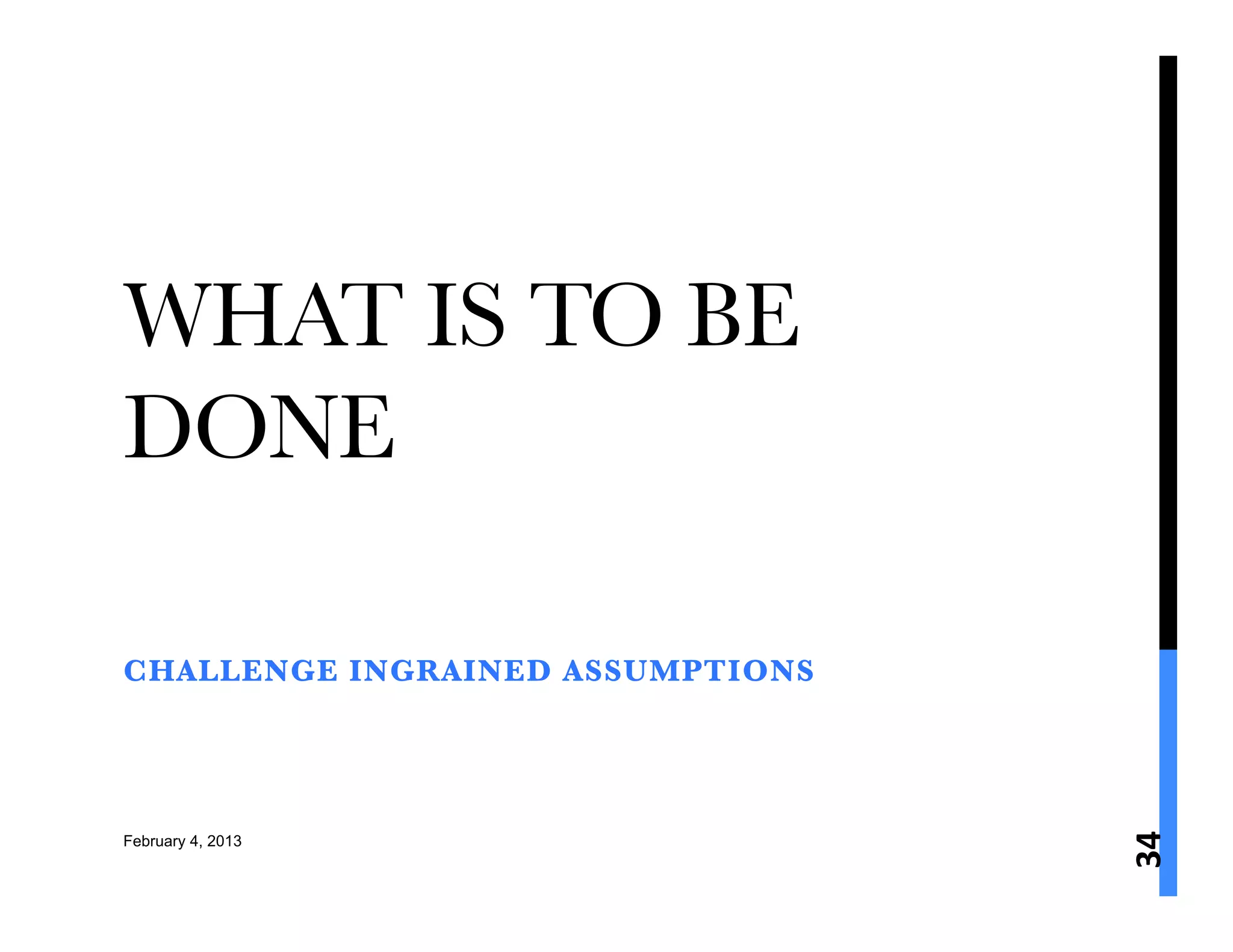 WHAT IS TO BE DONE

CHALLENGE INGRAINED ASSUMPTIONS

February 4, 2013

34